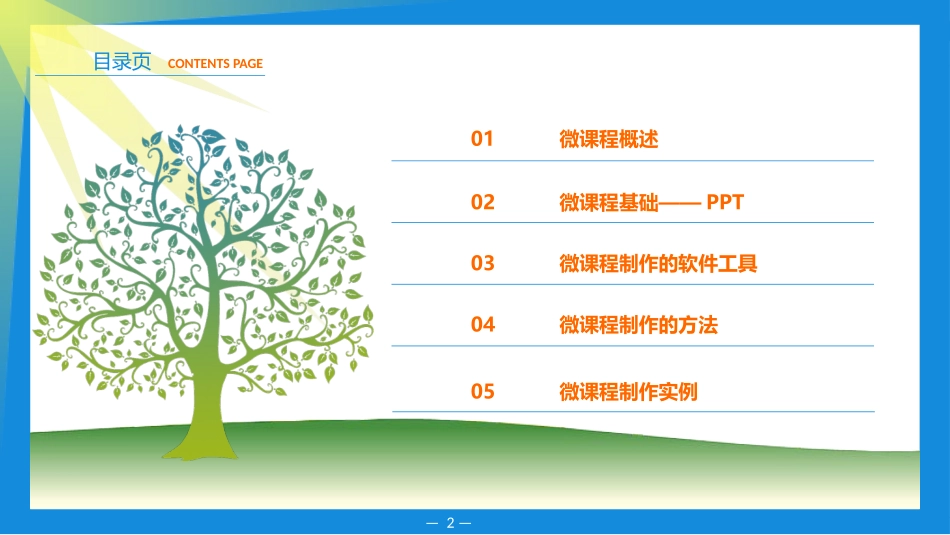 目录页 CONTENTS PAGE

01 微课程概述

02 微课程基础—— PPT

03 微课程制作的软件工具

04 微课程制作的方法

05 微课程制作实例

— 2 —